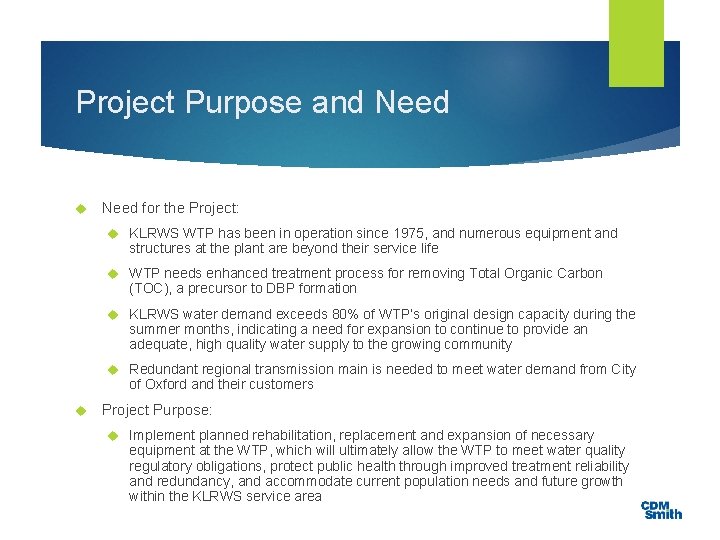 Project Purpose and Need

Need for the Project:

KLRWS WTP has been in operation since 1975, and numerous equipment and structures at the plant are beyond their service life

WTP needs enhanced treatment process for removing Total Organic Carbon (TOC), a precursor to DBP formation

KLRWS water demand exceeds 80% of WTP's original design capacity during the summer months, indicating a need for expansion to continue to provide an adequate, high quality water supply to the growing community

Redundant regional transmission main is needed to meet water demand from City of Oxford and their customers

Project Purpose:

Implement planned rehabilitation, replacement and expansion of necessary equipment at the WTP, which will ultimately allow the WTP to meet water quality regulatory obligations, protect public health through improved treatment reliability and redundancy, and accommodate current population needs and future growth within the KLRWS service area

CDM Smith